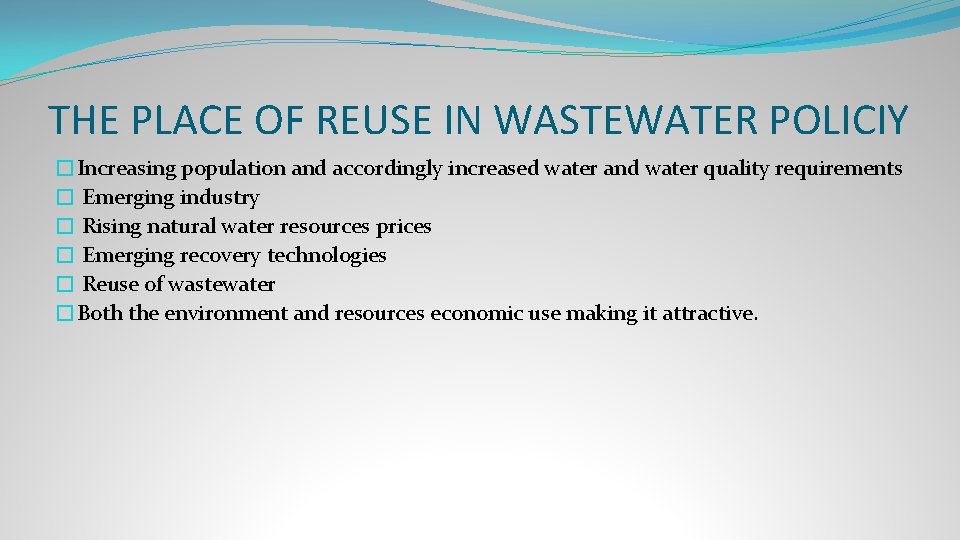 THE PLACE OF REUSE IN WASTEWATER POLICIY

� Increasing population and accordingly increased water and water quality requirements
� Emerging industry
� Rising natural water resources prices
� Emerging recovery technologies
� Reuse of wastewater
� Both the environment and resources economic use making it attractive.